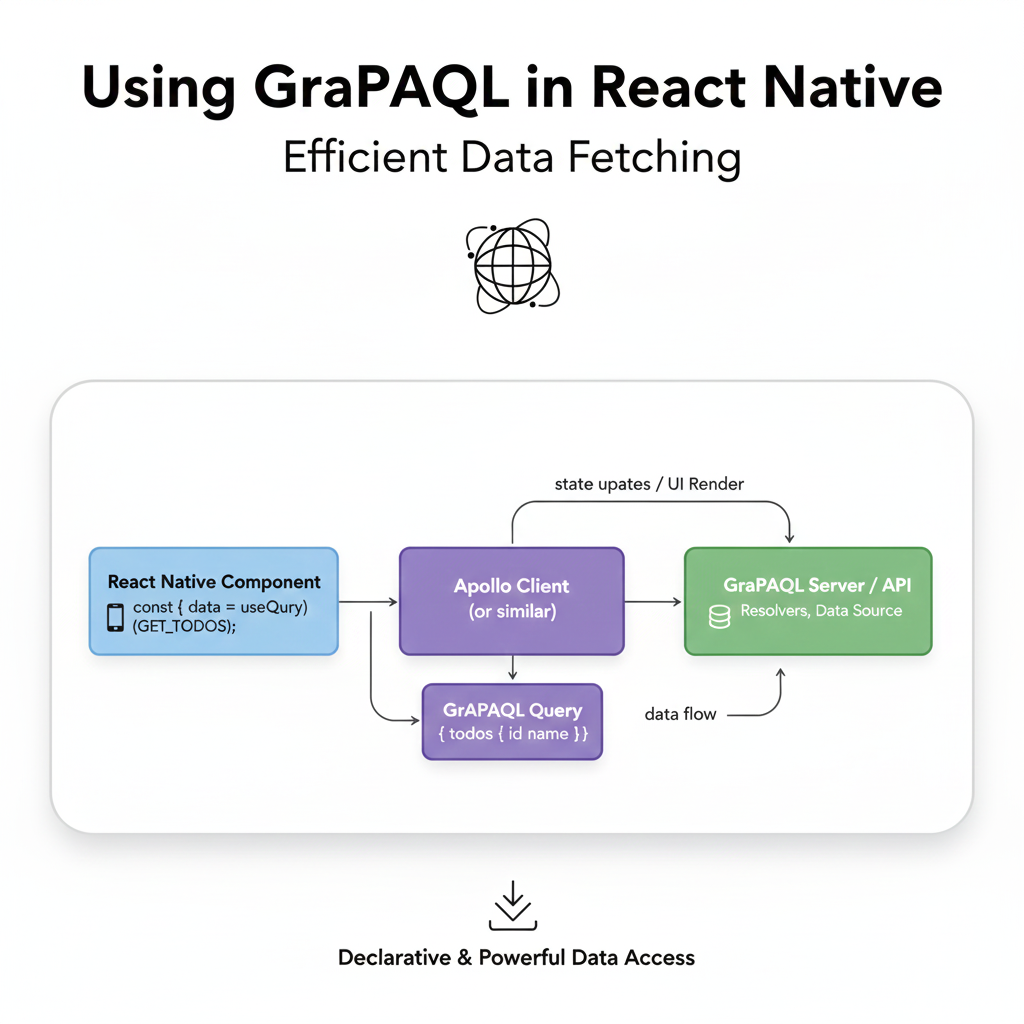 Using GraPAQL in React Native

Efficient Data Fetching

state upates / UI Render

React Native Component
const { data = useQury)
(GET_TODOS);

Apollo Client
(or similar)

GraPAQL Server / API
Resolvers, Data Source

GrAPAQL Query
{ todos { id name }}

data flow

Declarative & Powerful Data Access